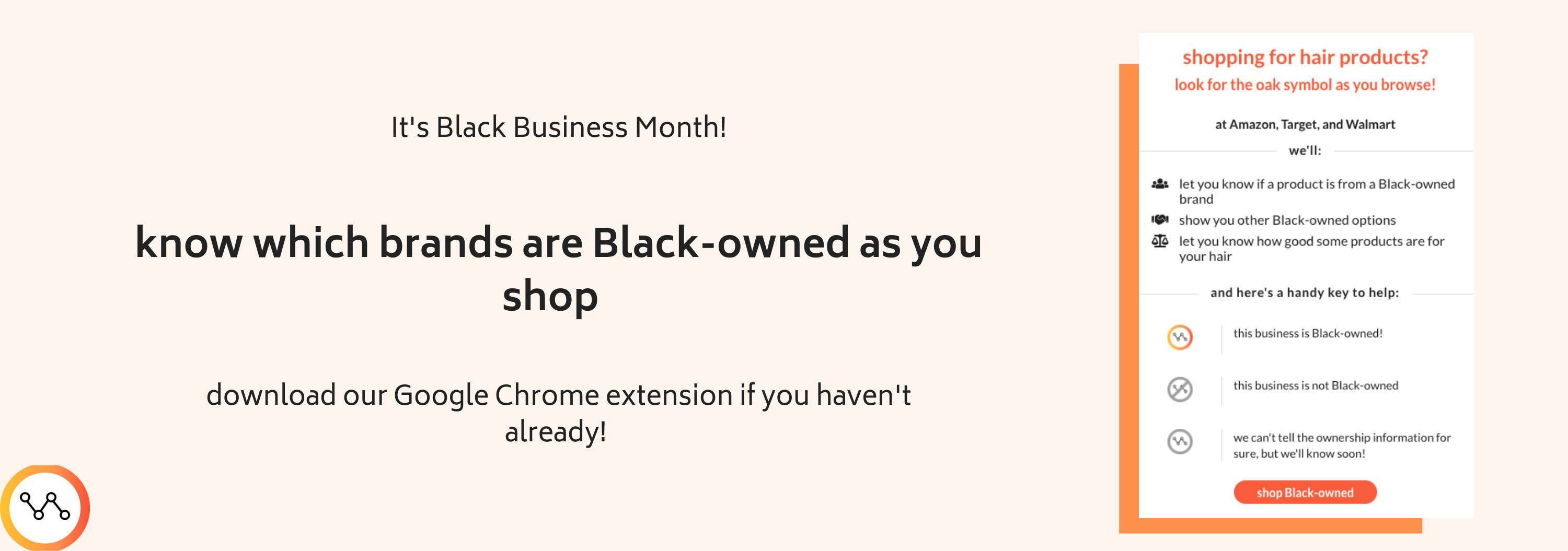 It's Black Business Month!

know which brands are Black-owned as you shop

download our Google Chrome extension if you haven't already!

shopping for hair products?
look for the oak symbol as you browse!

at Amazon, Target, and Walmart

we'll:

let you know if a product is from a Black-owned brand
show you other Black-owned options
let you know how good some products are for your hair

and here's a handy key to help:

this business is Black-owned!

this business is not Black-owned

we can't tell the ownership information for sure, but we'll know soon!

shop Black-owned